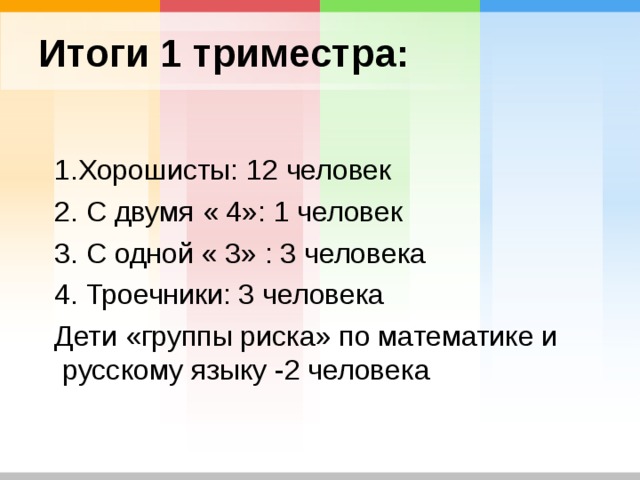 Итоги 1 триместра:

1.Хорошисты: 12 человек
2. С двумя « 4»: 1 человек
3. С одной « 3» : 3 человека
4. Троечники: 3 человека
Дети «группы риска» по математике и русскому языку -2 человека